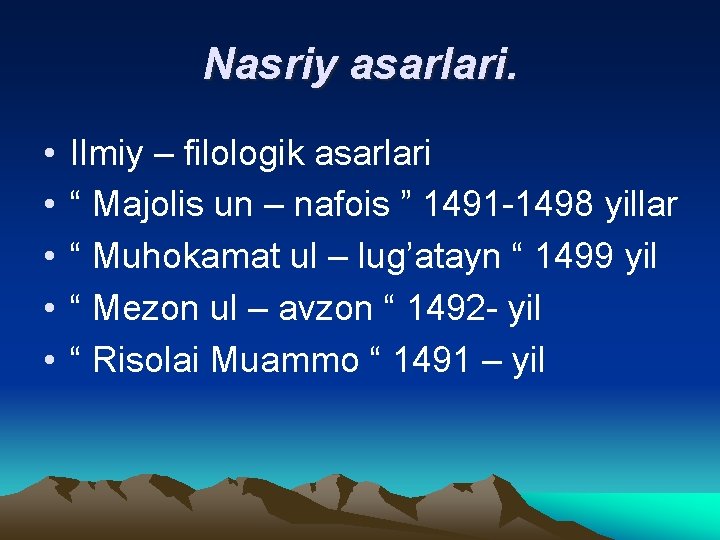 Nasriy asarlari.

• Ilmiy – filologik asarlari
• “ Majolis un – nafois ” 1491-1498 yillar
• “ Muhokamat ul – lug’atayn “ 1499 yil
• “ Mezon ul – avzon “ 1492- yil
• “ Risolai Muammo “ 1491 – yil